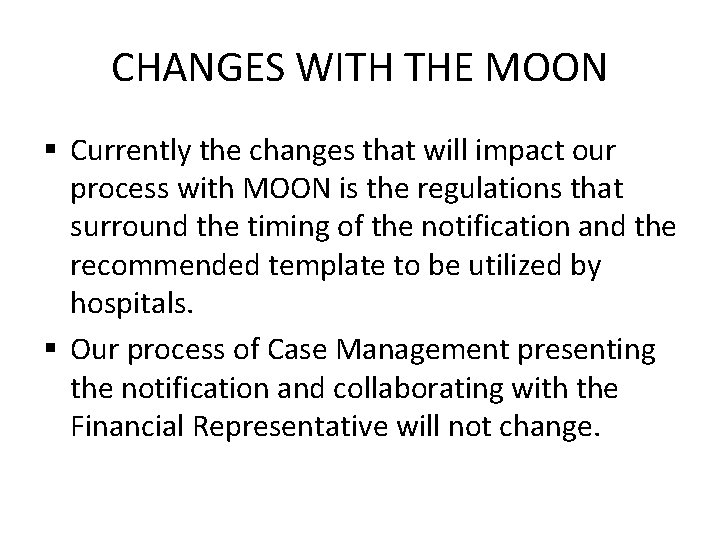 CHANGES WITH THE MOON

▪ Currently the changes that will impact our process with MOON is the regulations that surround the timing of the notification and the recommended template to be utilized by hospitals.

▪ Our process of Case Management presenting the notification and collaborating with the Financial Representative will not change.